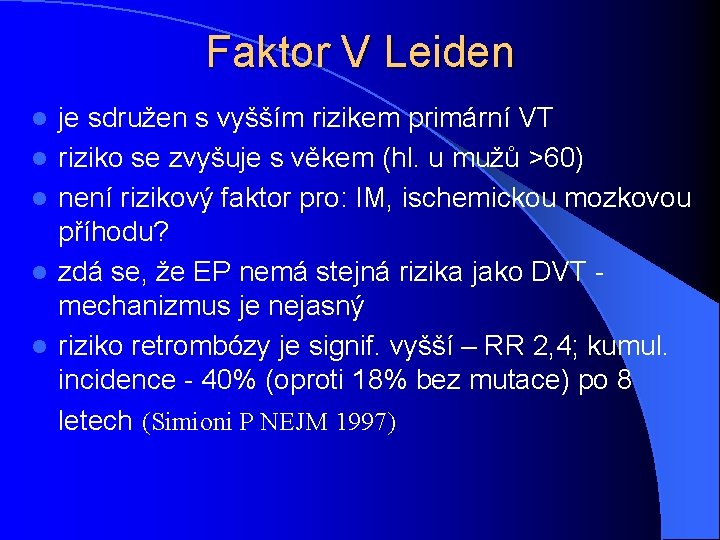 Faktor V Leiden

- je sdružen s vyšším rizikem primární VT
- riziko se zvyšuje s věkem (hl. u mužů >60)
- není rizikový faktor pro: IM, ischemickou mozkovou příhodu?
- zdá se, že EP nemá stejná rizika jako DVT - mechanizmus je nejasný
- riziko retrombózy je signif. vyšší – RR 2,4; kumul. incidence - 40% (oproti 18% bez mutace) po 8 letech (Simioni P NEJM 1997)